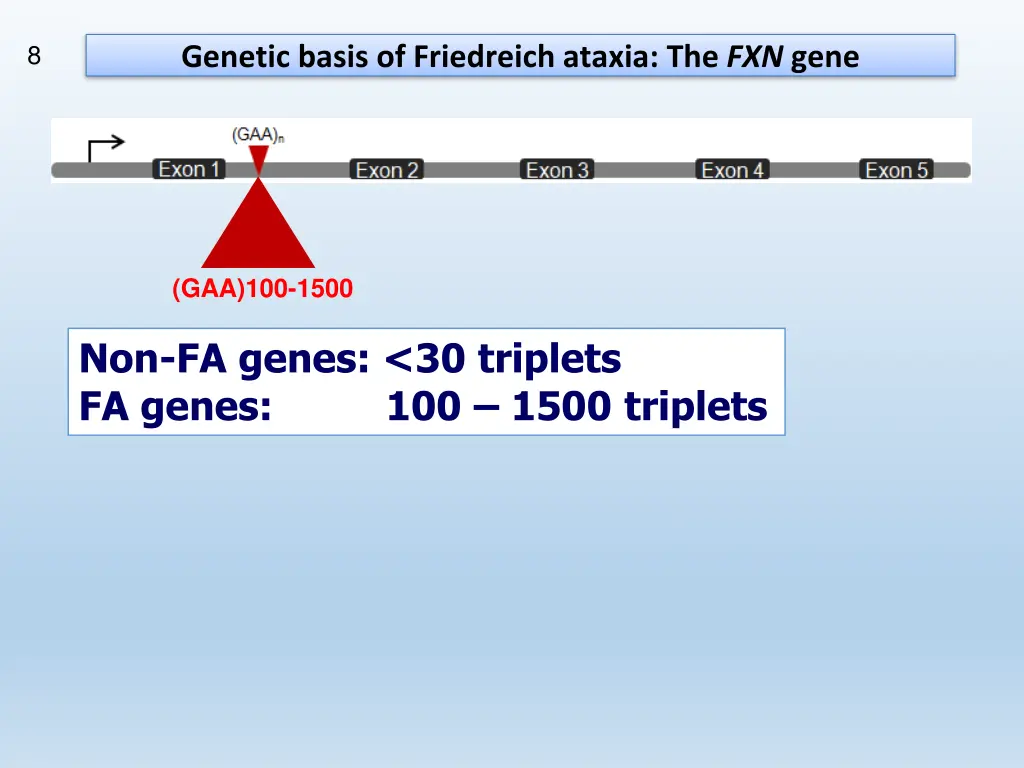 8

Genetic basis of Friedreich ataxia: The FXN gene

$(GAA)_n$

Exon 1 Exon 2 Exon 3 Exon 4 Exon 5

(GAA)100-1500

Non-FA genes: <30 triplets
FA genes: 100 – 1500 triplets